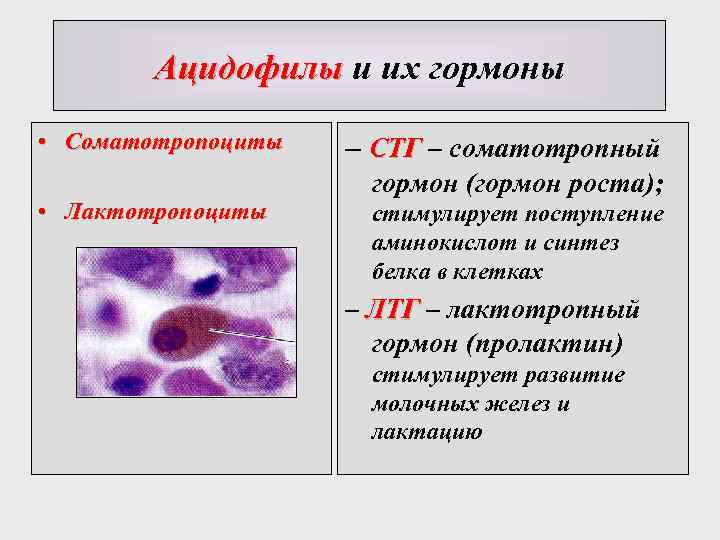 Ацидофилы и их гормоны

• Соматотропоциты

• Лактотропоциты

– СТГ – соматотропный гормон (гормон роста); стимулирует поступление аминокислот и синтез белка в клетках

– ЛТГ – лактотропный гормон (пролактин) стимулирует развитие молочных желез и лактацию